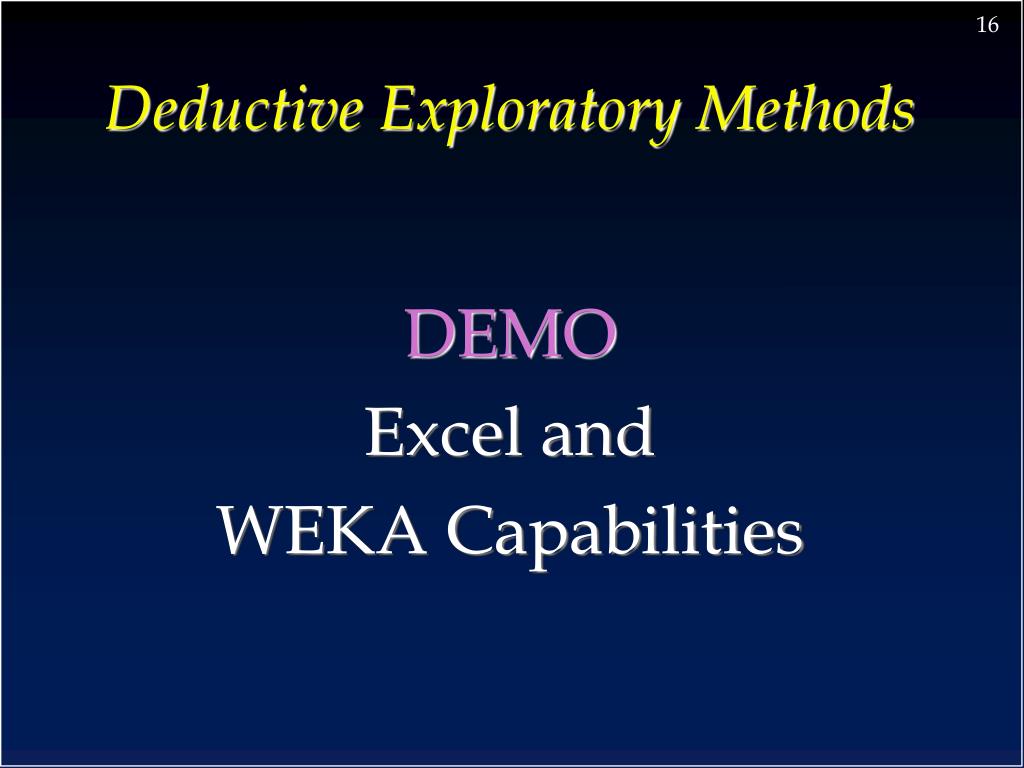 16

Deductive Exploratory Methods

DEMO
Excel and
WEKA Capabilities